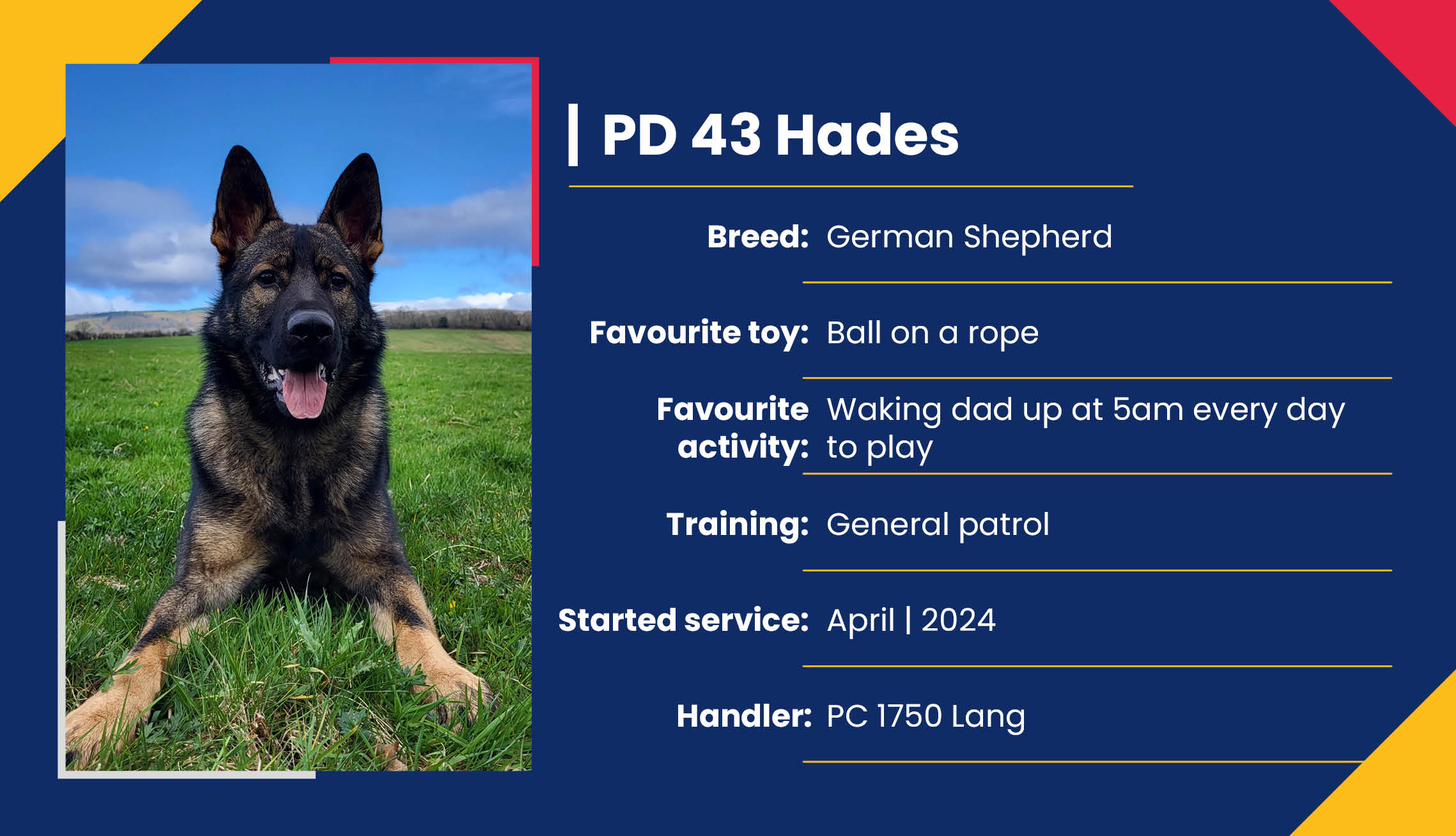 PD 43 Hades

Breed: German Shepherd

Favourite toy: Ball on a rope

Favourite activity: Waking dad up at 5am every day to play

Training: General patrol

Started service: April | 2024

Handler: PC 1750 Lang